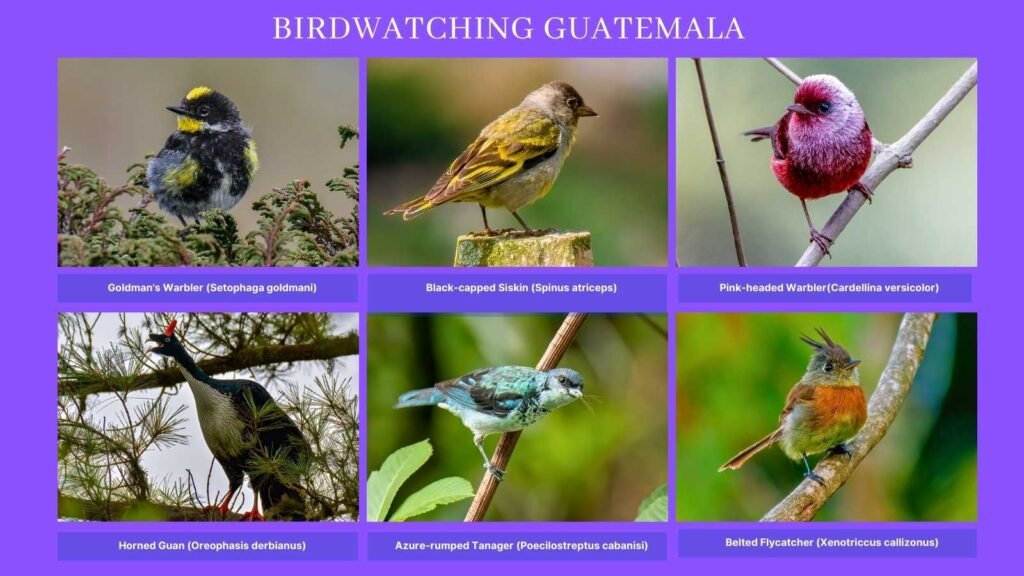 BIRDWATCHING GUATEMALA

Goldman's Warbler (Setophaga goldmani)

Black-capped Siskin (Spinus atriceps)

Pink-headed Warbler(Cardellina versicolor)

Horned Guan (Oreophasis derbianus)

Azure-rumped Tanager (Poecilostreptus cabanisi)

Belted Flycatcher (Xenotriccus callizonus)